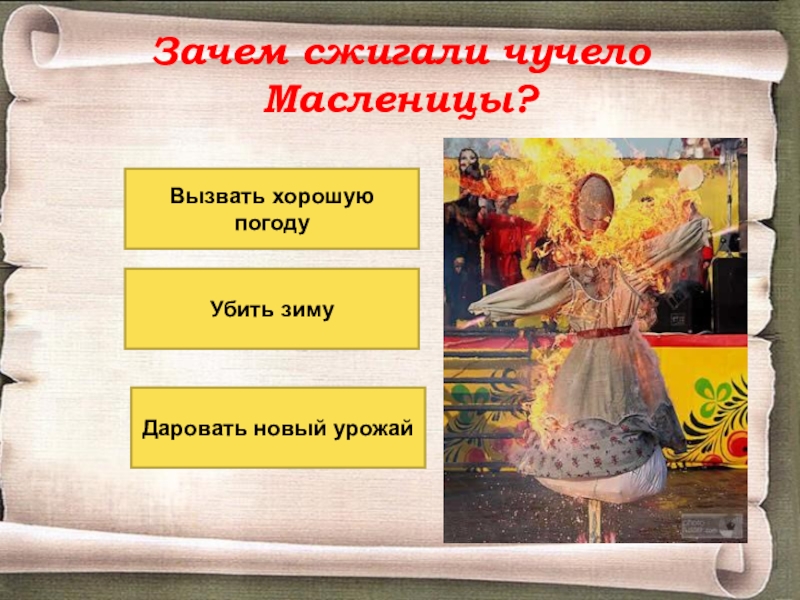 Зачем сжигали чучело Масленицы?

Вызвать хорошую погоду

Убить зиму

Даровать новый урожай